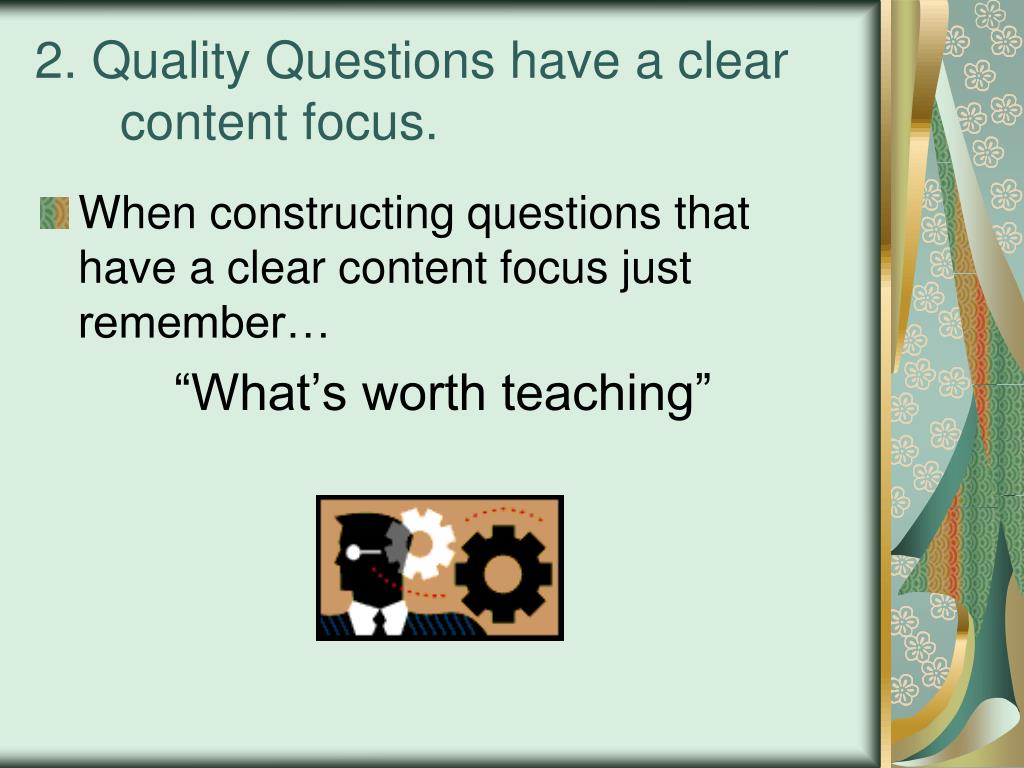 2. Quality Questions have a clear content focus.

When constructing questions that have a clear content focus just remember…

“What’s worth teaching”